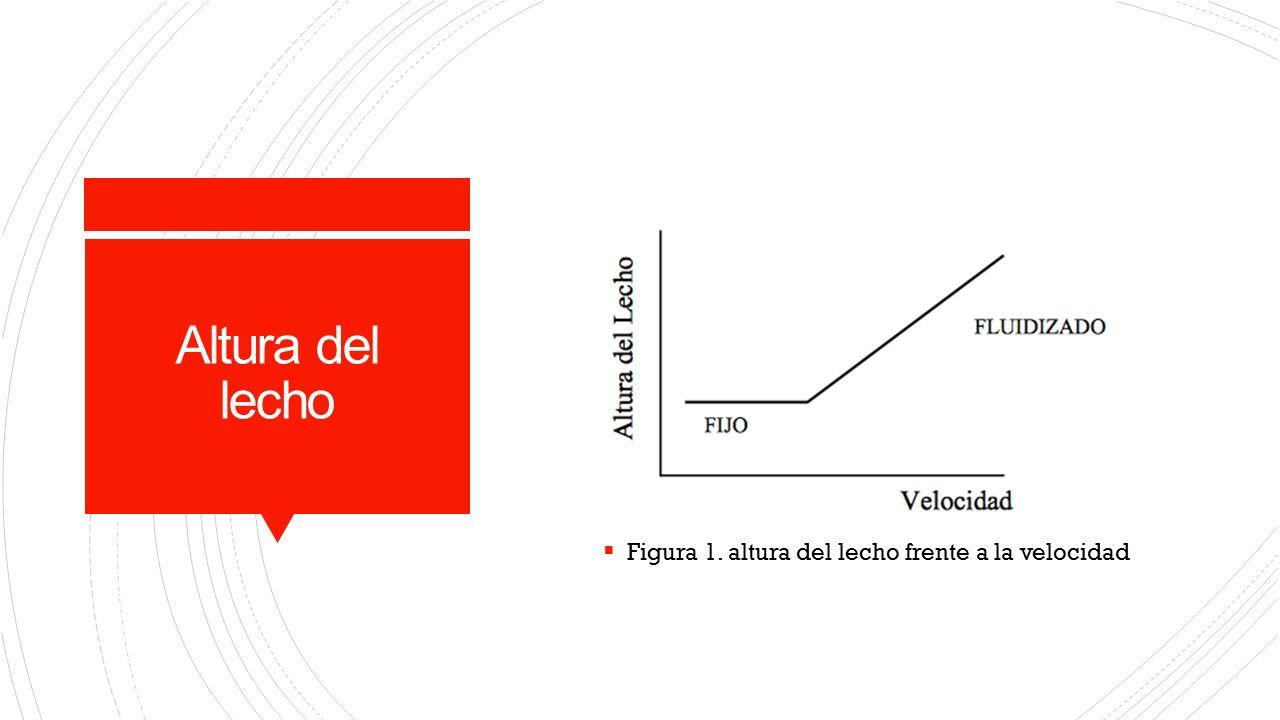 Altura del lecho

Altura del Lecho

FLUIDIZADO

FIJO

Velocidad

▪ Figura 1. altura del lecho frente a la velocidad